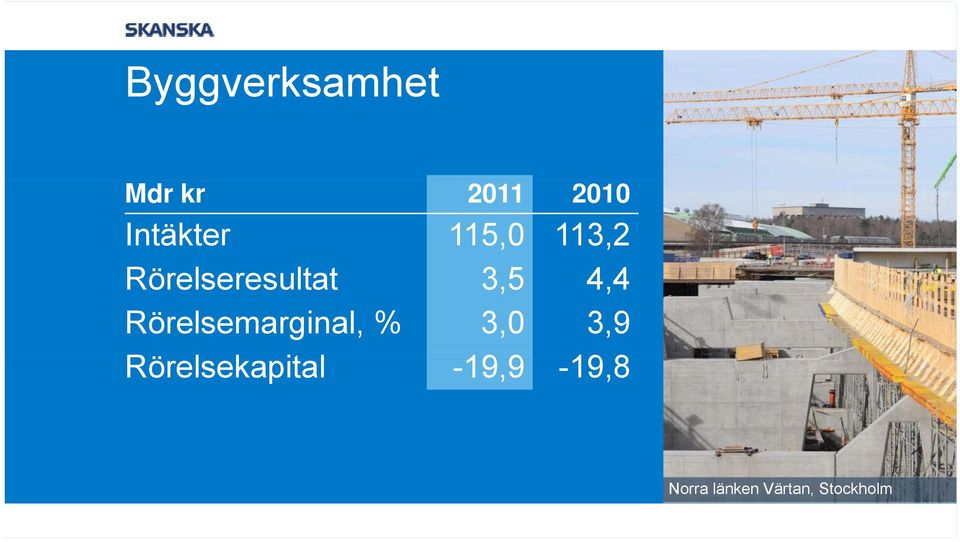 SKANSKA

Byggverksamhet

| Mdr kr | 2011 | 2010 |
|---|---|---|
| Intäkter | 115,0 | 113,2 |
| Rörelseresultat | 3,5 | 4,4 |
| Rörelsemarginal, % | 3,0 | 3,9 |
| Rörelsekapital | -19,9 | -19,8 |

Norra länken Värtan, Stockholm